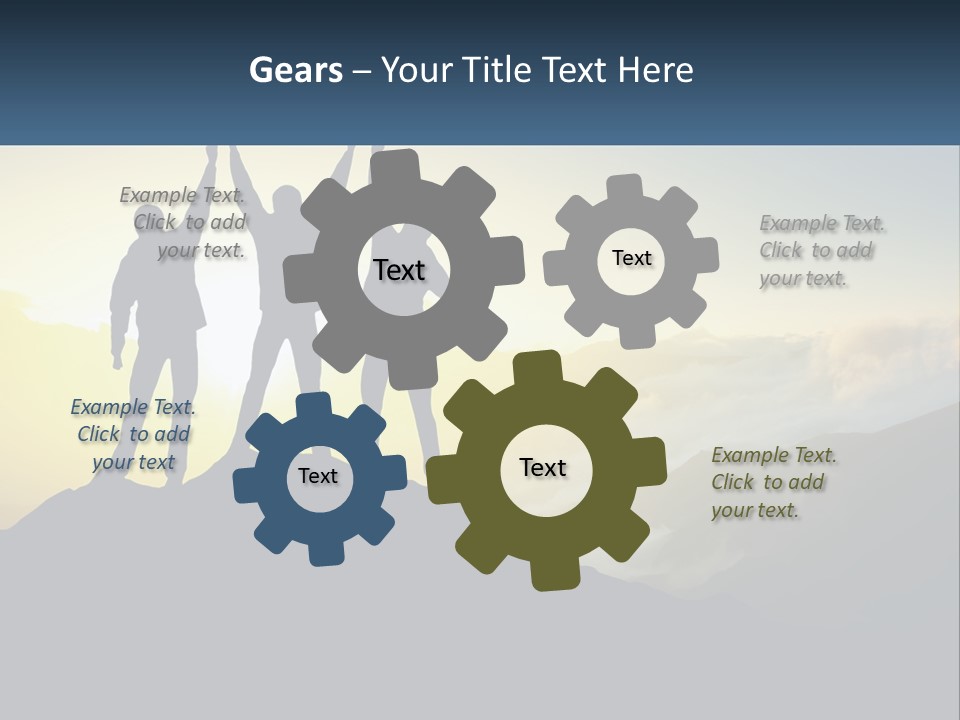 Gears – Your Title Text Here

Example Text. Click to add your text.

Text

Text

Example Text. Click to add your text.

Example Text. Click to add your text

Text

Text

Example Text. Click to add your text.